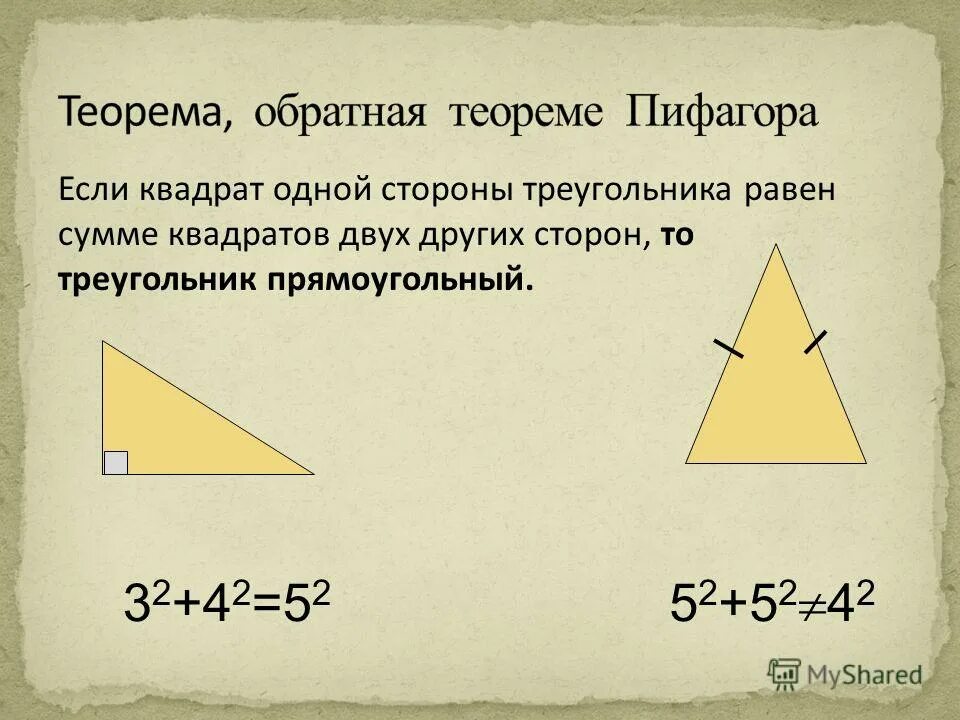 Теорема, обратная теореме Пифагора

Если квадрат одной стороны треугольника равен сумме квадратов двух других сторон, то треугольник прямоугольный.

$3^2+4^2=5^2$

$5^2+5^2\neq4^2$

MyShared